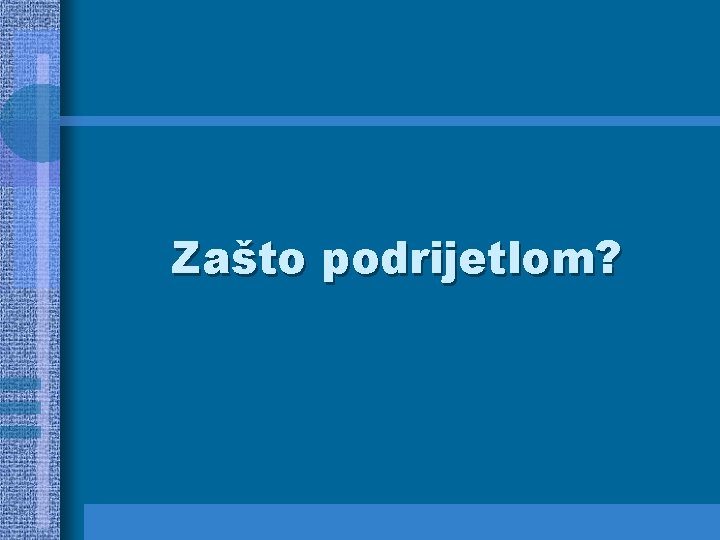 Zašto podrijetlom?